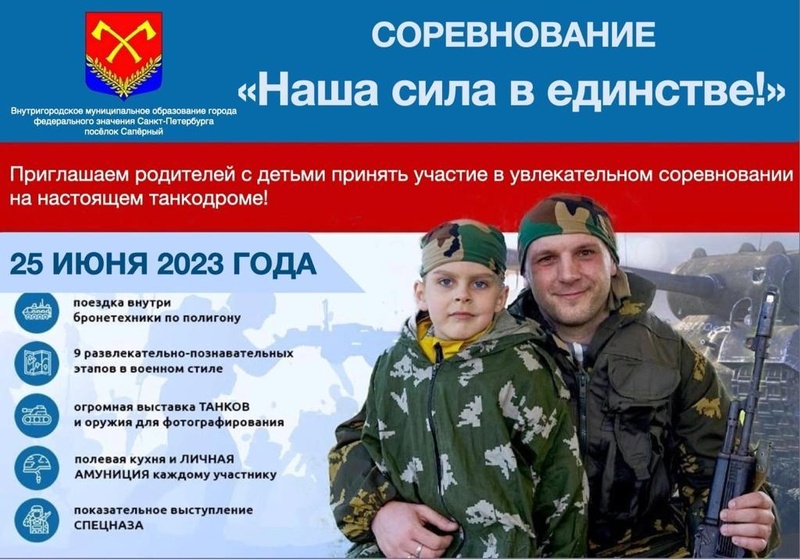 Внутригородское муниципальное образование города федерального значения Санкт-Петербурга посёлок Сапёрный

СОРЕВНОВАНИЕ
«Наша сила в единстве!»

Приглашаем родителей с детьми принять участие в увлекательном соревновании на настоящем танкодроме!

25 ИЮНЯ 2023 ГОДА

поездка внутри бронетехники по полигону

9 развлекательно-познавательных этапов в военном стиле

огромная выставка ТАНКОВ и оружия для фотографирования

полевая кухня и ЛИЧНАЯ АМУНИЦИЯ каждому участнику

показательное выступление СПЕЦНАЗА